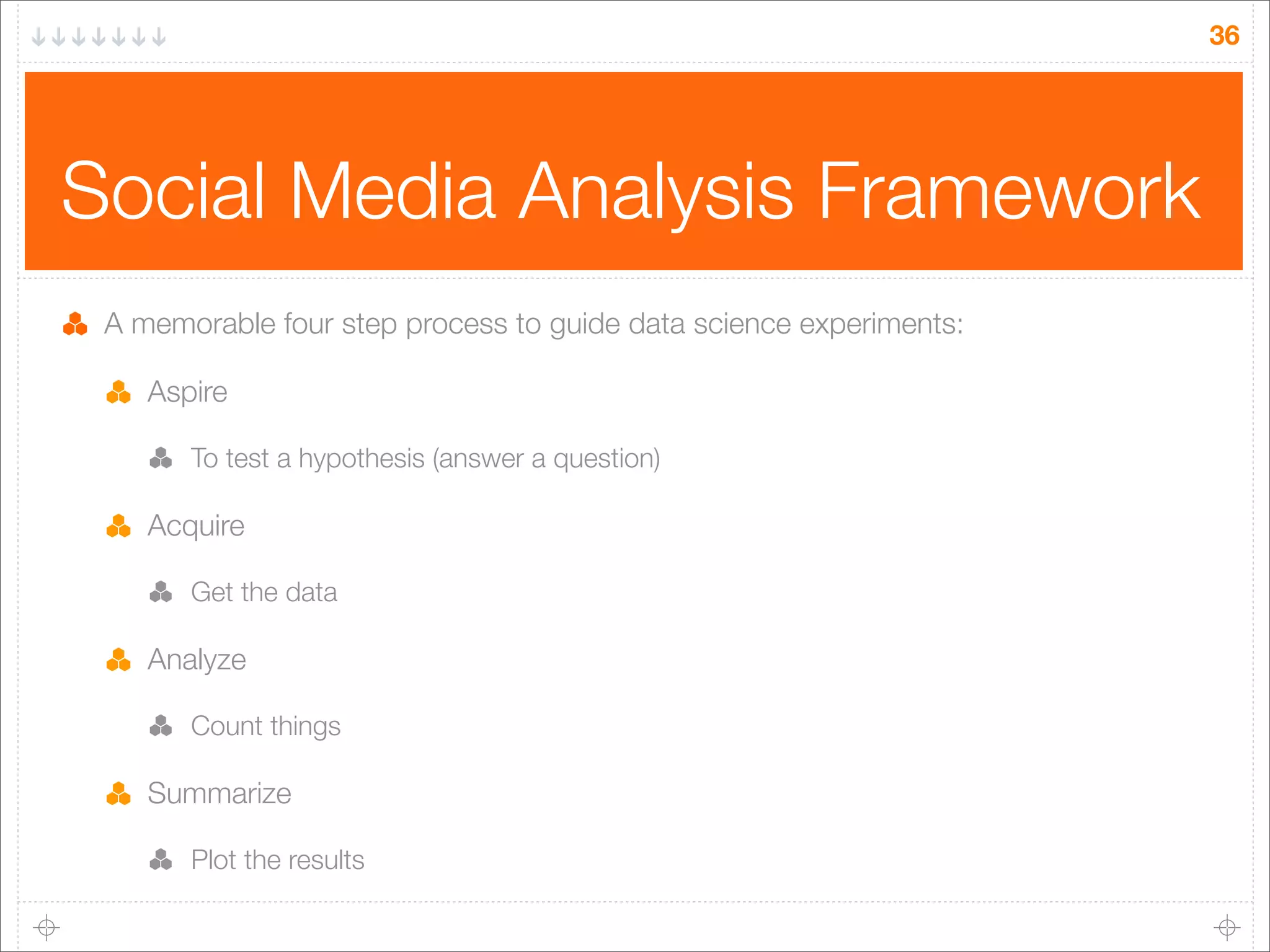 36

Social Media Analysis Framework

A memorable four step process to guide data science experiments:

Aspire

To test a hypothesis (answer a question)

Acquire

Get the data

Analyze

Count things

Summarize

Plot the results